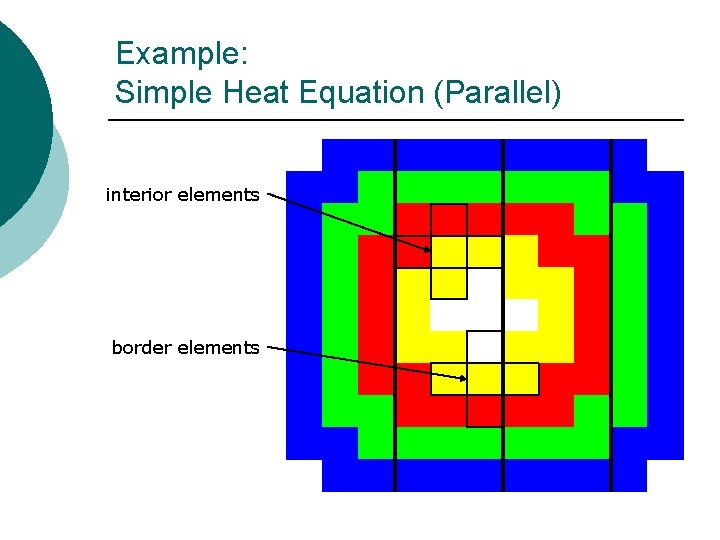 Example:
Simple Heat Equation (Parallel)

interior elements

border elements